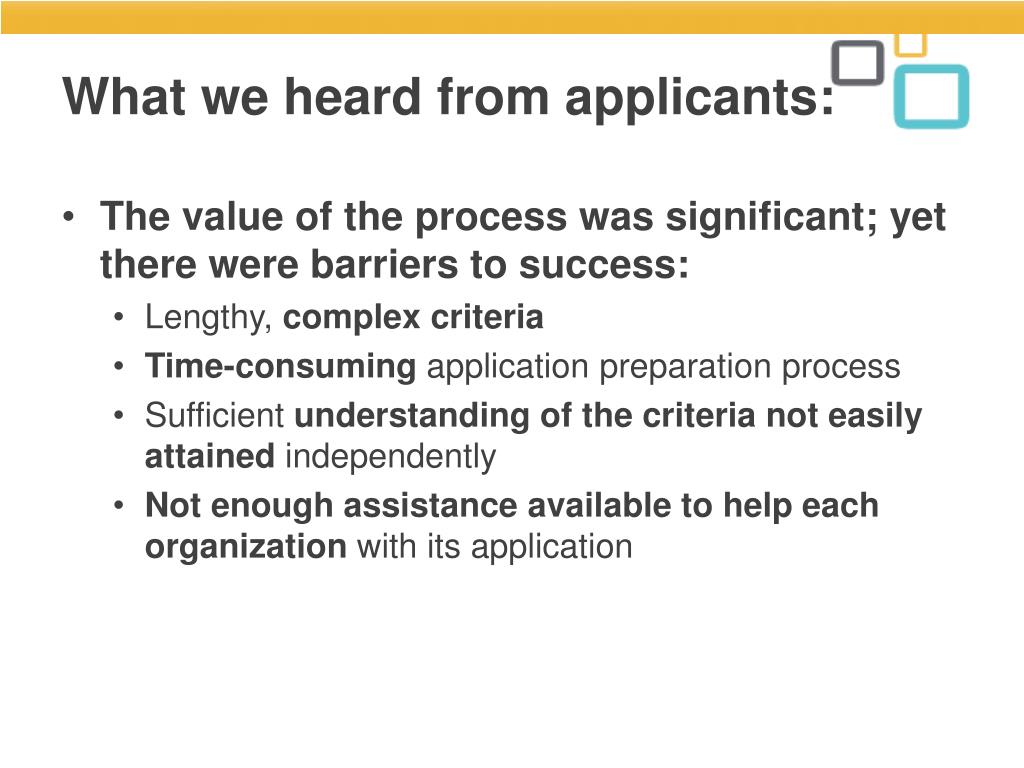 What we heard from applicants:

• The value of the process was significant; yet there were barriers to success:
  • Lengthy, complex criteria
  • Time-consuming application preparation process
  • Sufficient understanding of the criteria not easily attained independently
  • Not enough assistance available to help each organization with its application